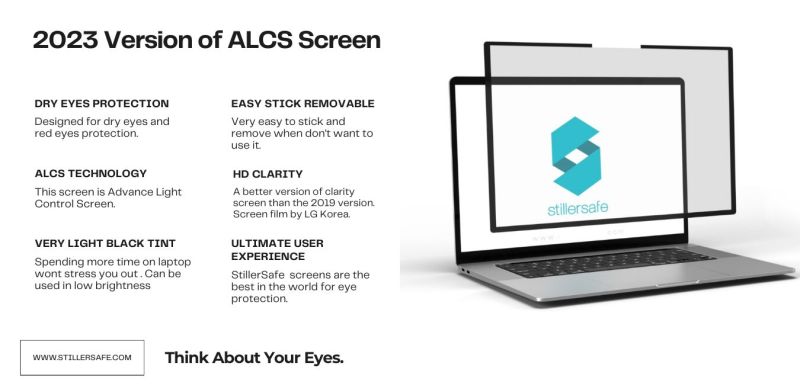 2023 Version of ALCS Screen

DRY EYES PROTECTION
Designed for dry eyes and red eyes protection.

ALCS TECHNOLOGY
This screen is Advance Light Control Screen.

VERY LIGHT BLACK TINT
Spending more time on laptop wont stress you out . Can be used in low brightness

EASY STICK REMOVABLE
Very easy to stick and remove when don't want to use it.

HD CLARITY
A better version of clarity screen than the 2019 version. Screen film by LG Korea.

ULTIMATE USER EXPERIENCE
StillerSafe screens are the best in the world for eye protection.

stillersafe

WWW.STILLERSAFE.COM

Think About Your Eyes.